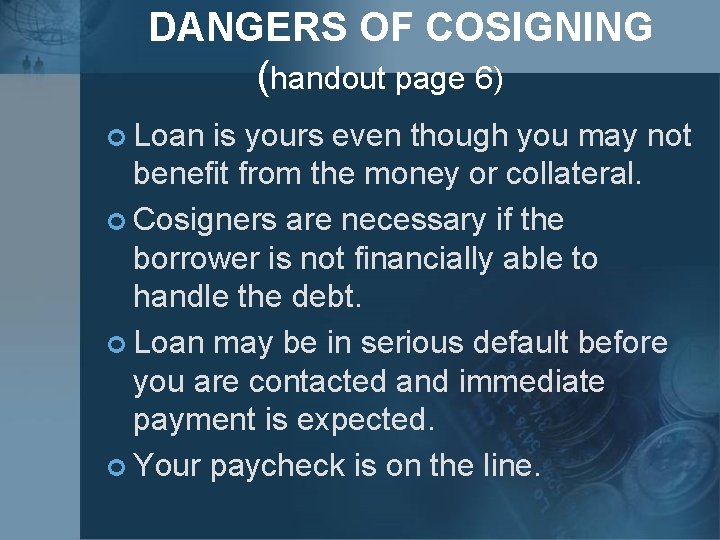 DANGERS OF COSIGNING
(handout page 6)

Loan is yours even though you may not benefit from the money or collateral.

Cosigners are necessary if the borrower is not financially able to handle the debt.

Loan may be in serious default before you are contacted and immediate payment is expected.

Your paycheck is on the line.